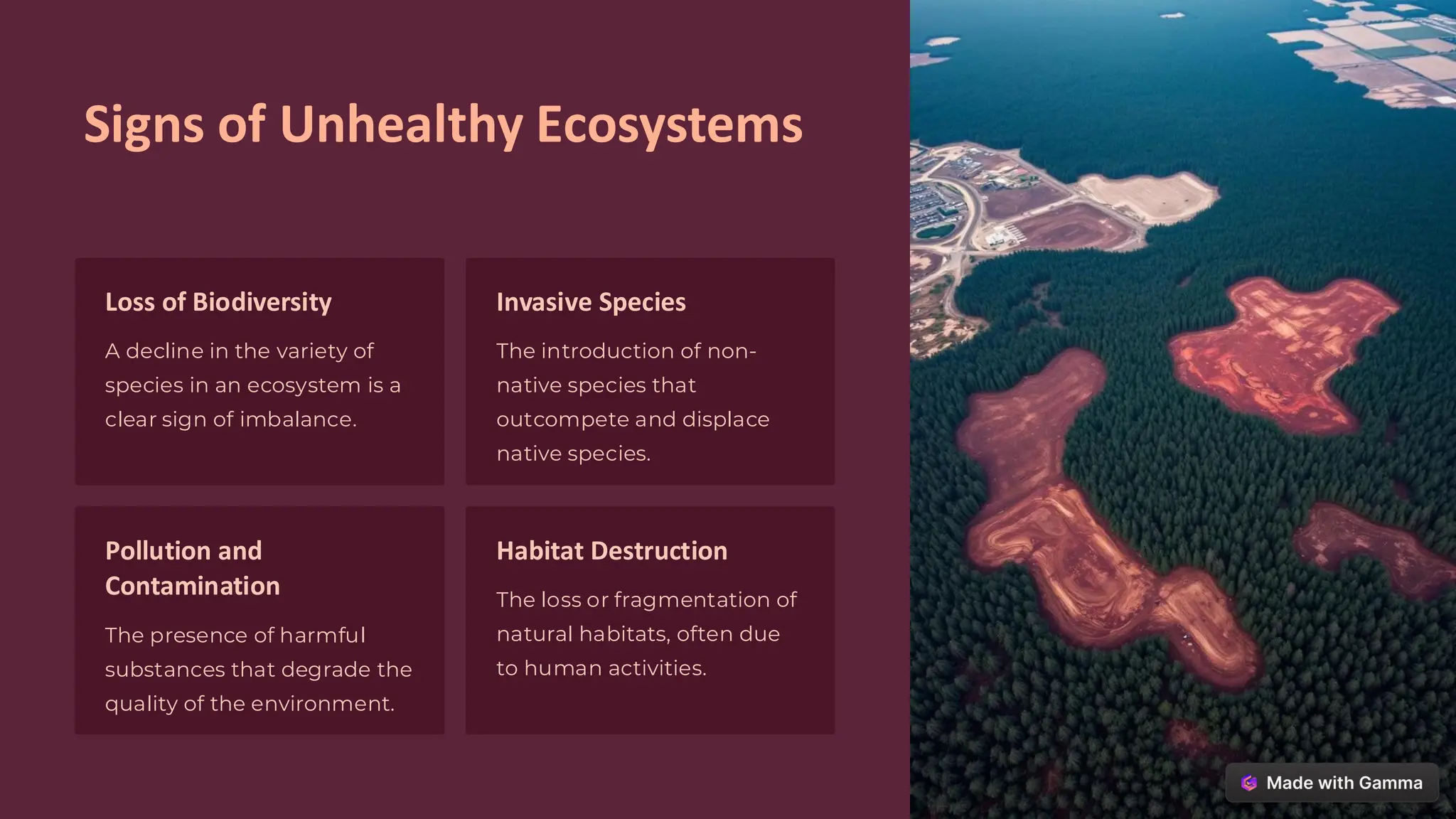 Signs of Unhealthy Ecosystems

Loss of Biodiversity

A decline in the variety of species in an ecosystem is a clear sign of imbalance.

Invasive Species

The introduction of non-native species that outcompete and displace native species.

Pollution and Contamination

The presence of harmful substances that degrade the quality of the environment.

Habitat Destruction

The loss or fragmentation of natural habitats, often due to human activities.

Made with Gamma